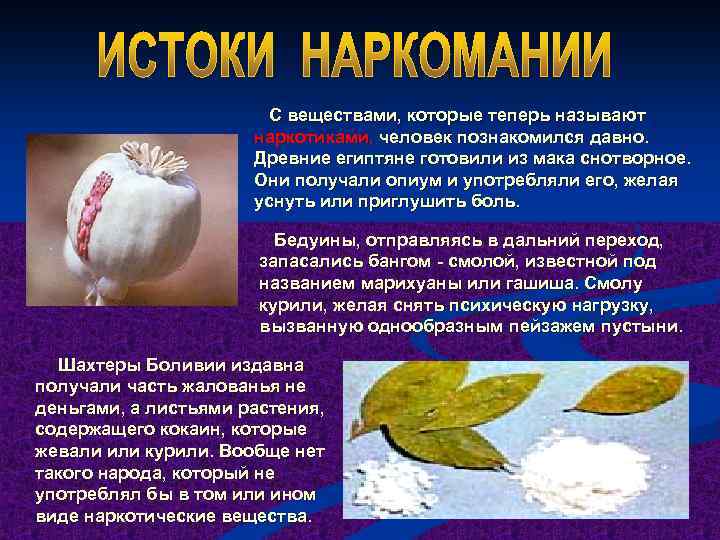 ИСТОКИ НАРКОМАНИИ

С веществами, которые теперь называют наркотиками, человек познакомился давно. Древние египтяне готовили из мака снотворное. Они получали опиум и употребляли его, желая уснуть или приглушить боль.

Бедуины, отправляясь в дальний переход, запасались бангом - смолой, известной под названием марихуаны или гашиша. Смолу курили, желая снять психическую нагрузку, вызванную однообразным пейзажем пустыни.

Шахтеры Боливии издавна получали часть жалованья не деньгами, а листьями растения, содержащего кокаин, которые жевали или курили. Вообще нет такого народа, который не употреблял бы в том или ином виде наркотические вещества.